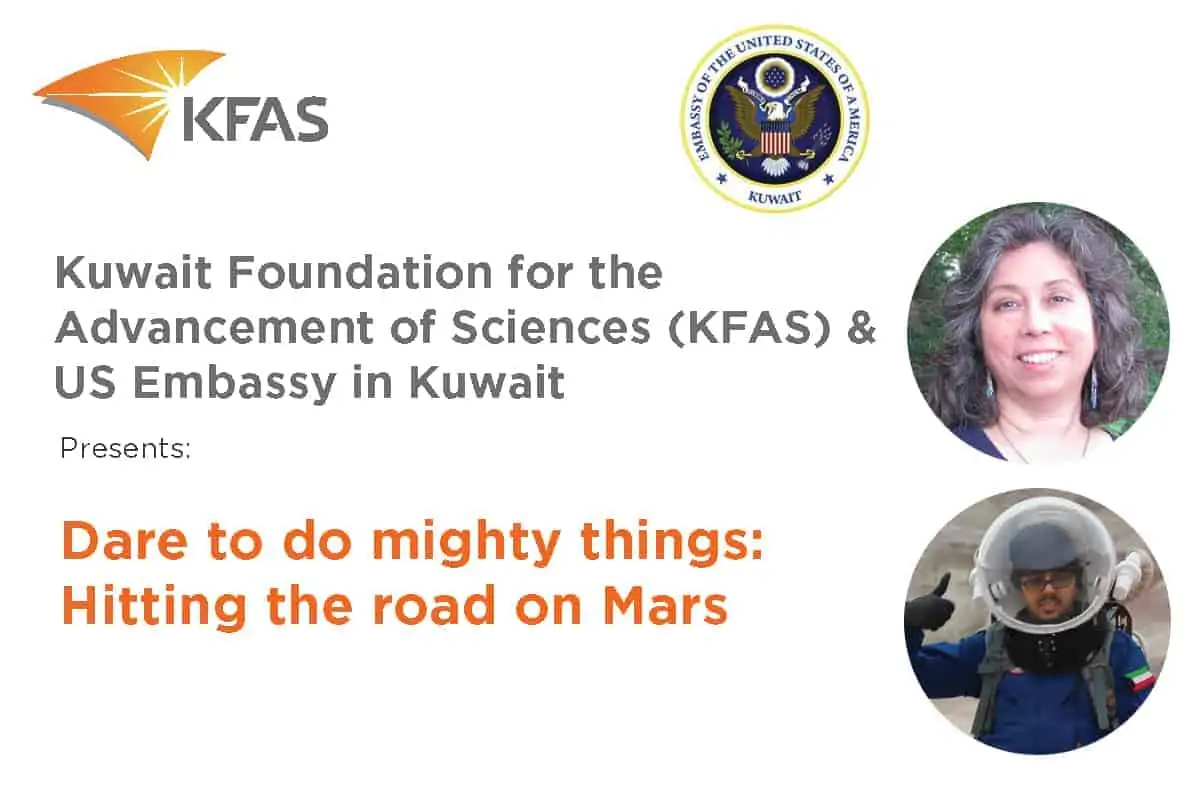 KFAS

EMBASSY OF THE UNITED STATES OF AMERICA
KUWAIT

Kuwait Foundation for the Advancement of Sciences (KFAS) & US Embassy in Kuwait

Presents:

Dare to do mighty things: Hitting the road on Mars